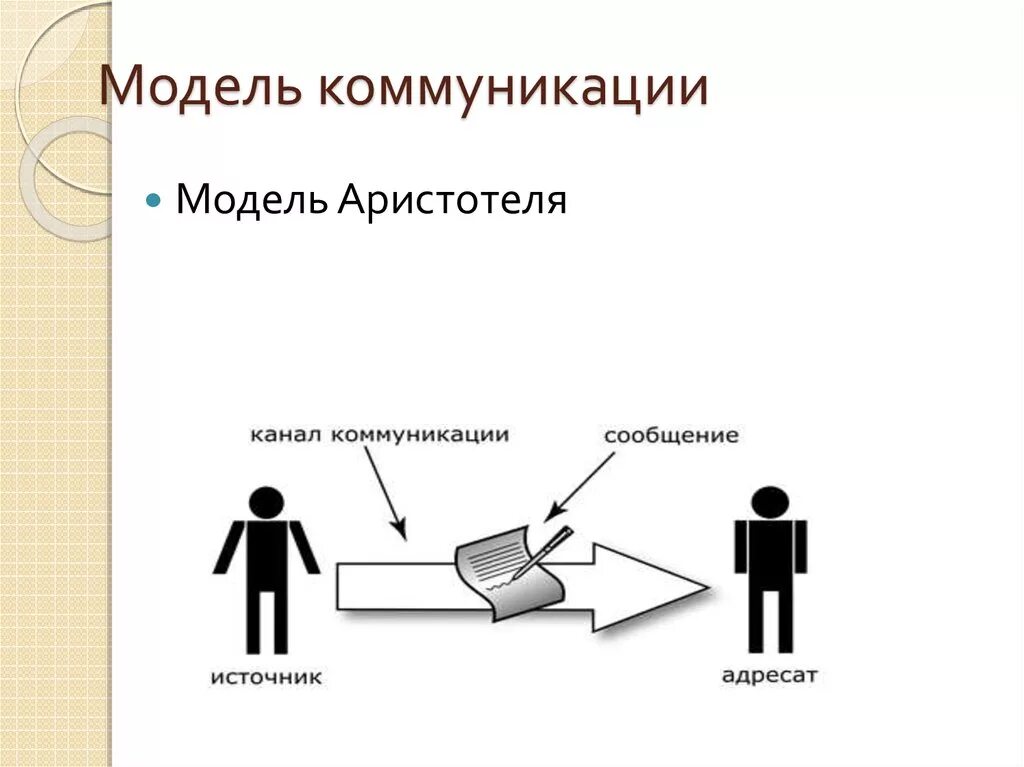 Модель коммуникации

Модель Аристотеля

канал коммуникации

сообщение

источник

адресат